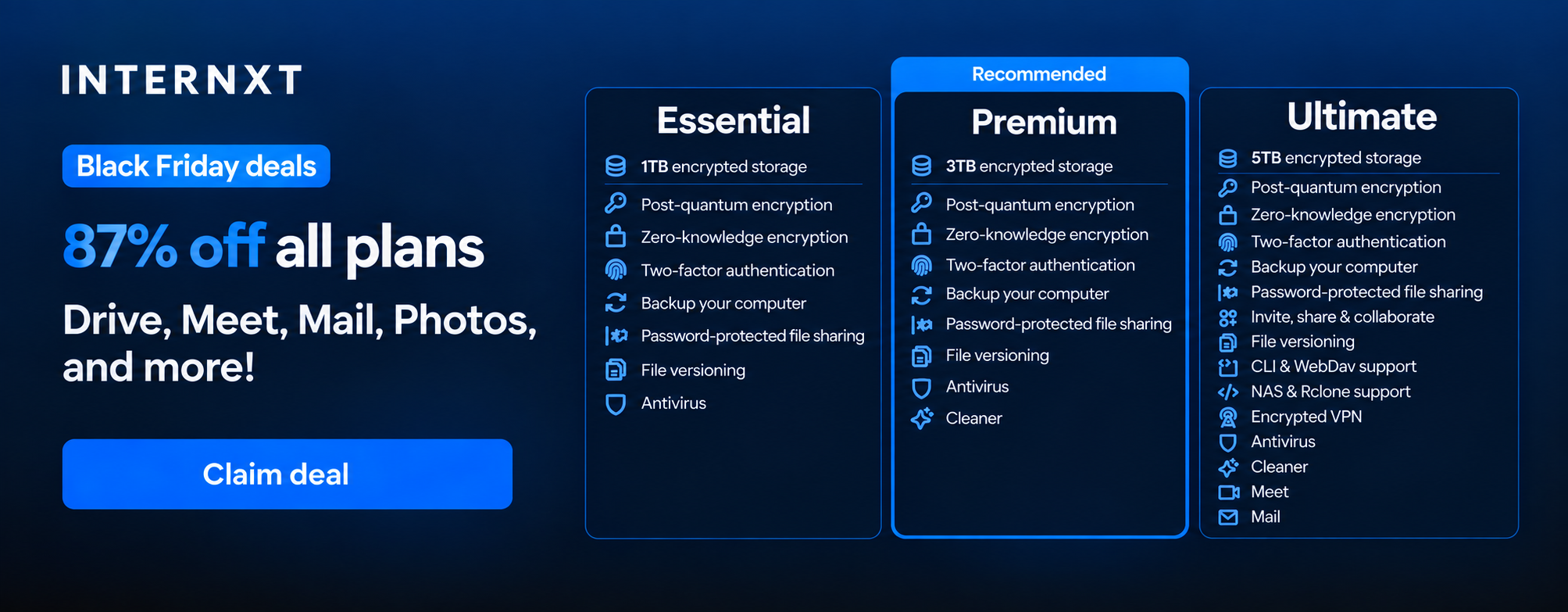 INTERNXT

Black Friday deals

87% off all plans

Drive, Meet, Mail, Photos, and more!

Claim deal

Essential

1TB encrypted storage
Post-quantum encryption
Zero-knowledge encryption
Two-factor authentication
Backup your computer
Password-protected file sharing
File versioning
Antivirus

Recommended

Premium

3TB encrypted storage
Post-quantum encryption
Zero-knowledge encryption
Two-factor authentication
Backup your computer
Password-protected file sharing
File versioning
Antivirus
Cleaner

Ultimate

5TB encrypted storage
Post-quantum encryption
Zero-knowledge encryption
Two-factor authentication
Backup your computer
Password-protected file sharing
Invite, share & collaborate
File versioning
CLI & WebDav support
NAS & Rclone support
Encrypted VPN
Antivirus
Cleaner
Meet
Mail